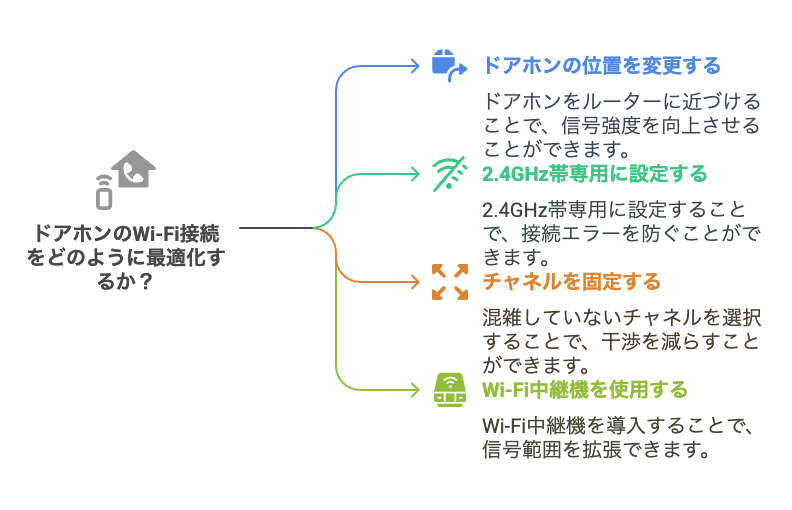 ドアホンのWi-Fi接続をどのように最適化するか？

ドアホンの位置を変更する

ドアホンをルーターに近づけることで、信号強度を向上させることができます。

2.4GHz帯専用に設定する

2.4GHz帯専用に設定することで、接続エラーを防ぐことができます。

チャネルを固定する

混雑していないチャネルを選択することで、干渉を減らすことができます。

Wi-Fi中継機を使用する

Wi-Fi中継機を導入することで、信号範囲を拡張できます。